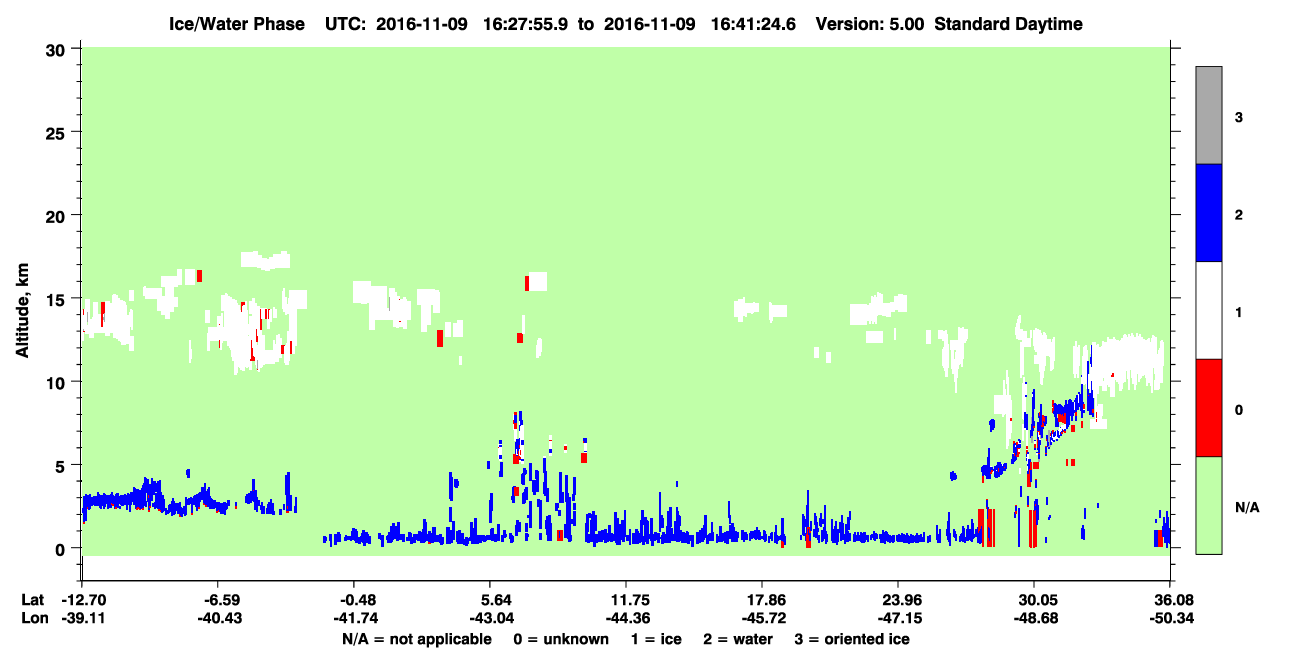 Ice/Water Phase UTC: 2016-11-09 16:27:55.9 to 2016-11-09 16:41:24.6 Version: 5.00 Standard Daytime

Altitude, km

30
25
20
15
10
5
0

3
2
1
0
N/A

Lat -12.70 -6.59 -0.48 5.64 11.75 17.86 23.96 30.05 36.08
Lon -39.11 -40.43 -41.74 -43.04 -44.36 -45.72 -47.15 -48.68 -50.34

N/A = not applicable 0 = unknown 1 = ice 2 = water 3 = oriented ice